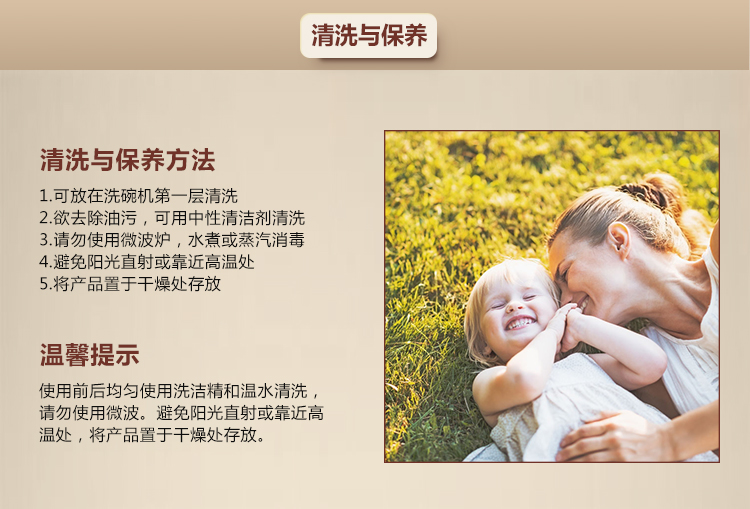 清洗与保养

清洗与保养方法

1.可放在洗碗机第一层清洗
2.欲去除油污，可用中性清洁剂清洗
3.请勿使用微波炉，水煮或蒸汽消毒
4.避免阳光直射或靠近高温处
5.将产品置于干燥处存放

温馨提示

使用前后均匀使用洗洁精和温水清洗，请勿使用微波。避免阳光直射或靠近高温处，将产品置于干燥处存放。